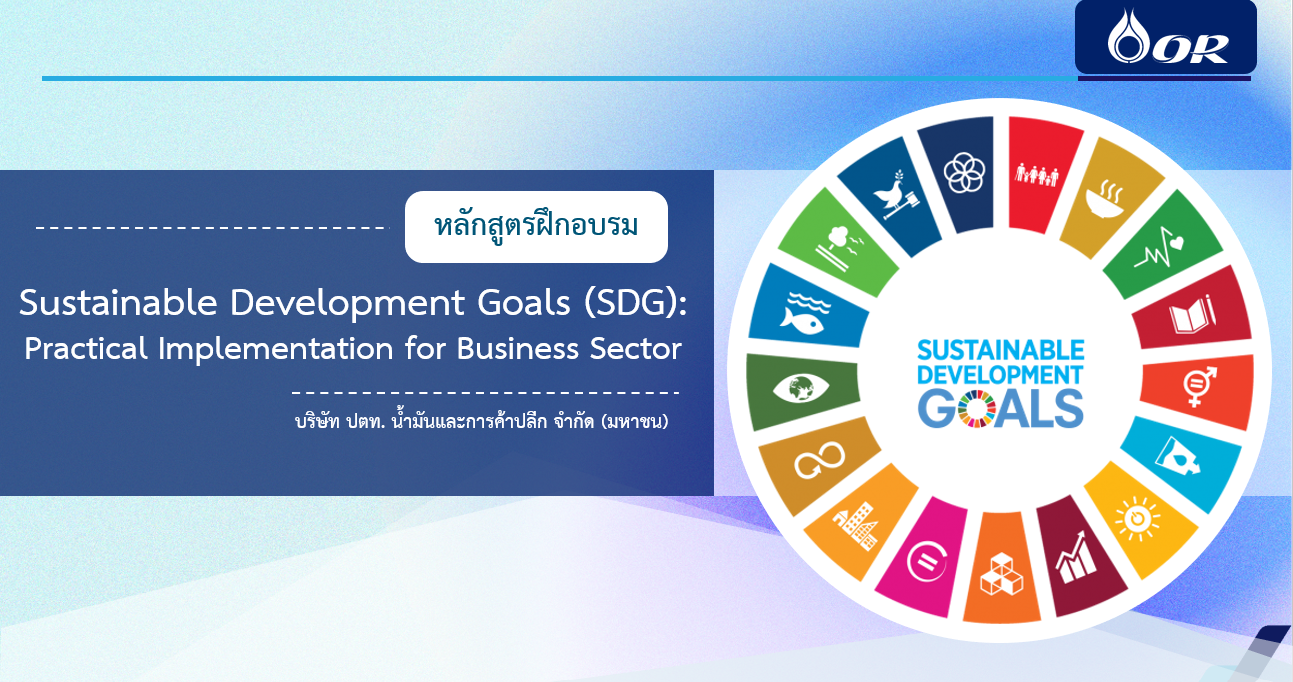 OR

หลักสูตรฝึกอบรม

Sustainable Development Goals (SDG): Practical Implementation for Business Sector

บริษัท ปตท. น้ำมันและการค้าปลีก จำกัด (มหาชน)

SUSTAINABLE DEVELOPMENT GOALS